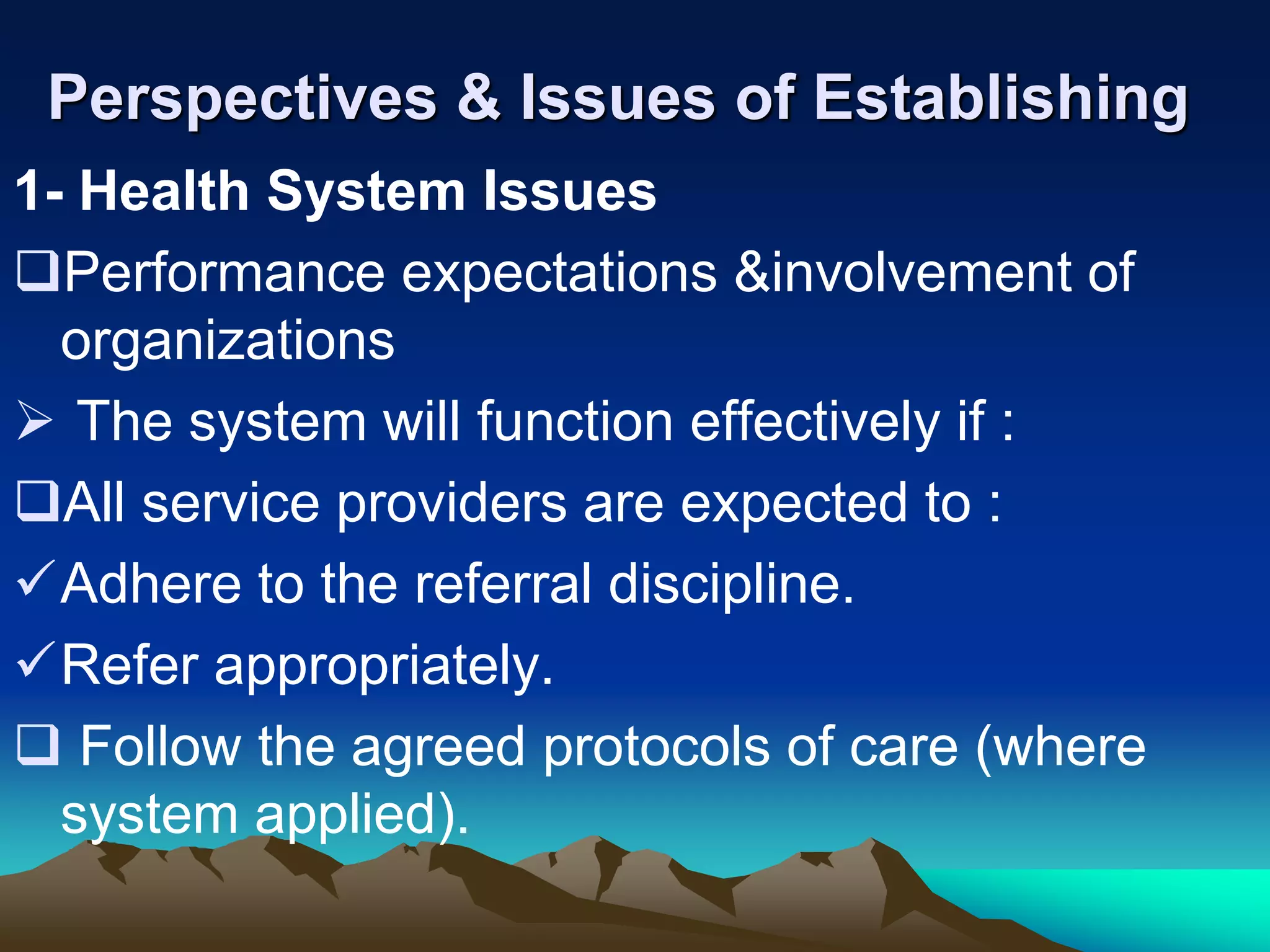 Perspectives & Issues of Establishing

1- Health System Issues

❑Performance expectations &involvement of organizations

➢ The system will function effectively if :

❑All service providers are expected to :

✓Adhere to the referral discipline.

✓Refer appropriately.

❑ Follow the agreed protocols of care (where system applied).